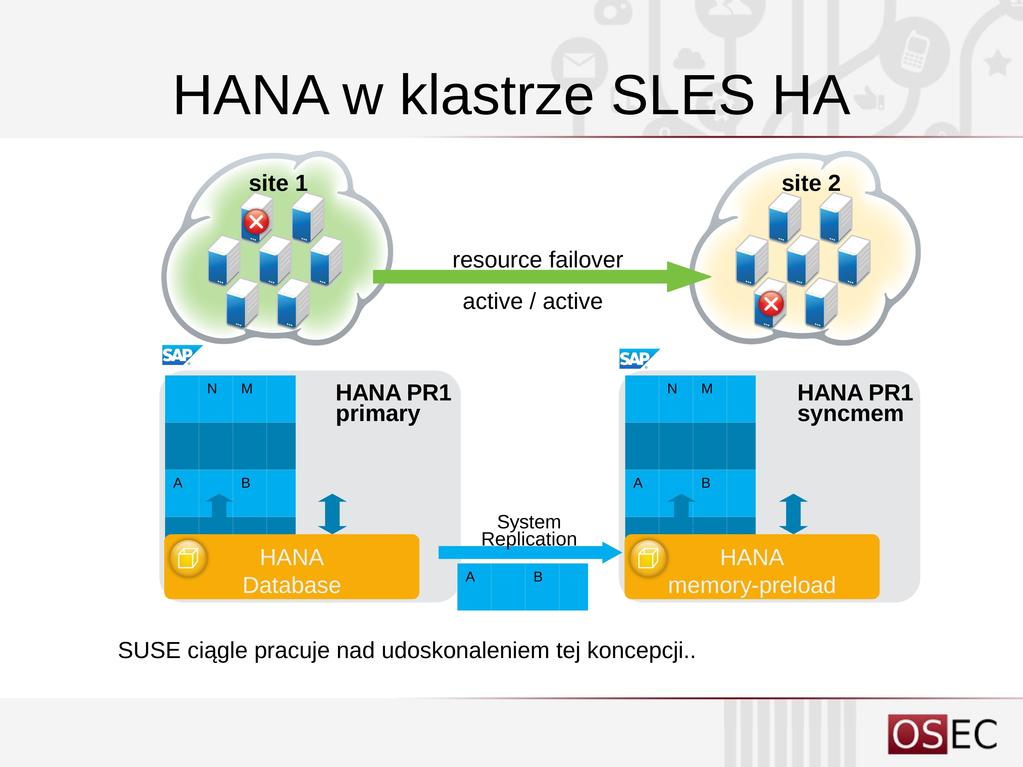 HANA w klastrze SLES HA

site 1

site 2

resource failover

active / active

SAP

N M

A B

HANA PR1
primary

HANA
Database

System
Replication

A B

SAP

N M

A B

HANA PR1
syncmem

HANA
memory-preload

SUSE ciągle pracuje nad udoskonaleniem tej koncepcji..

OSEC